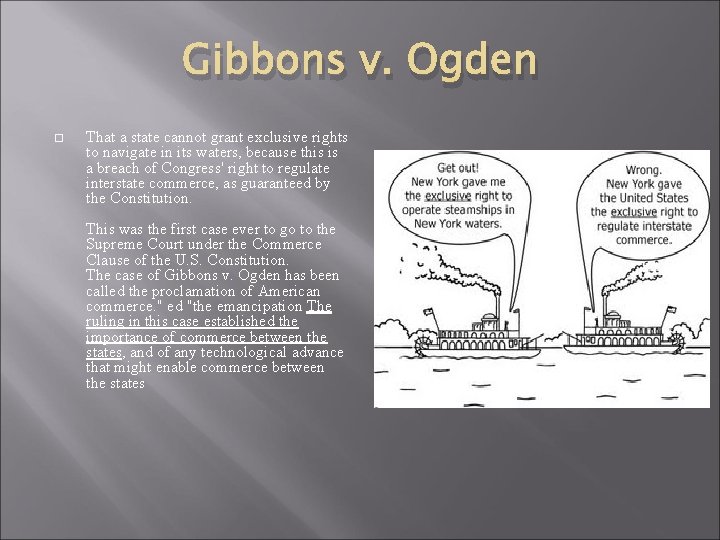 Gibbons v. Ogden

That a state cannot grant exclusive rights to navigate in its waters, because this is a breach of Congress' right to regulate interstate commerce, as guaranteed by the Constitution.

This was the first case ever to go to the Supreme Court under the Commerce Clause of the U.S. Constitution.
The case of Gibbons v. Ogden has been called the proclamation of American commerce." ed "the emancipation The ruling in this case established the importance of commerce between the states, and of any technological advance that might enable commerce between the states

Get out! New York gave me the exclusive right to operate steamships in New York waters.

Wrong. New York gave the United States the exclusive right to regulate interstate commerce.